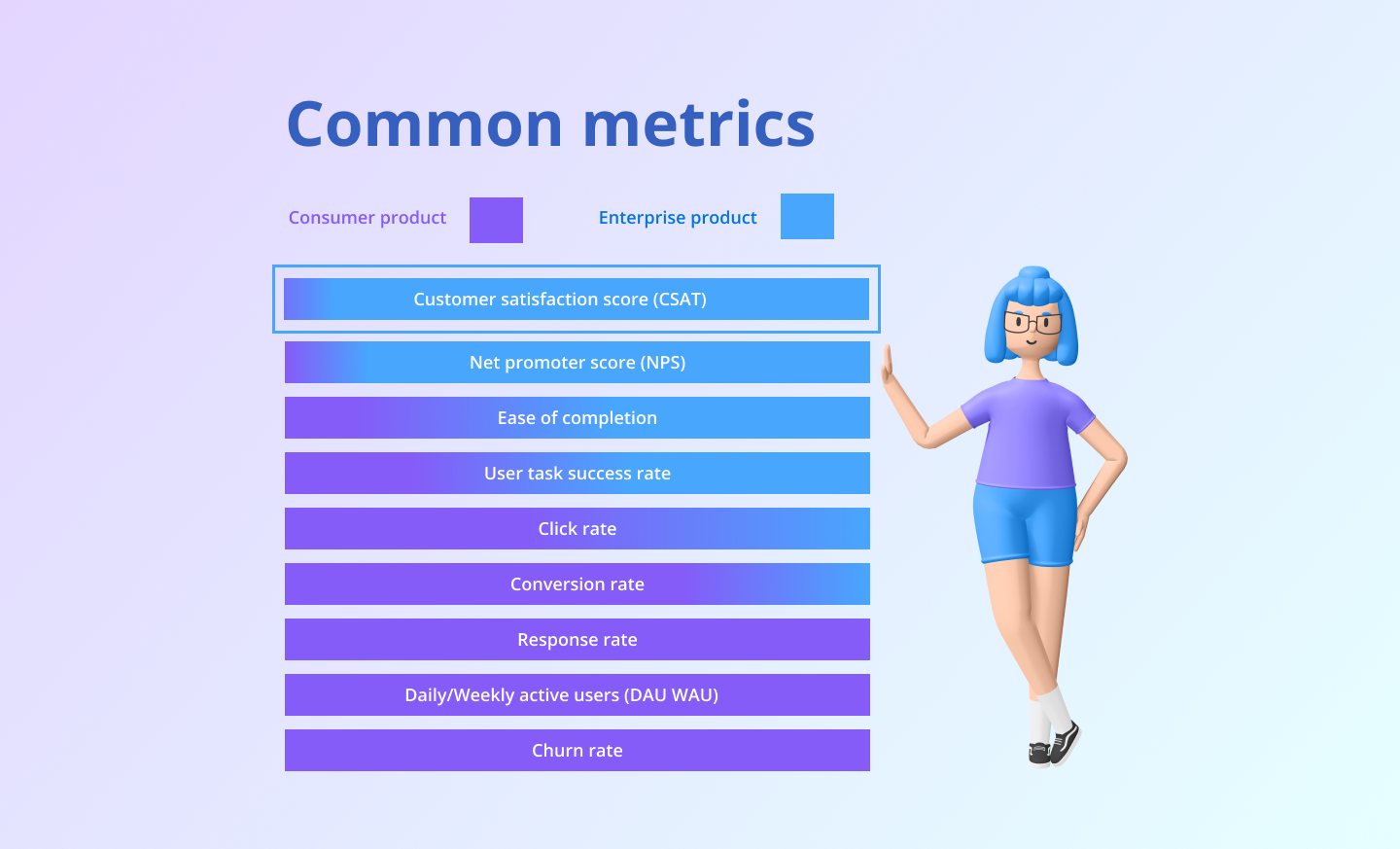 Common metrics

Consumer product

Enterprise product

Customer satisfaction score (CSAT)

Net promoter score (NPS)

Ease of completion

User task success rate

Click rate

Conversion rate

Response rate

Daily/Weekly active users (DAU WAU)

Churn rate